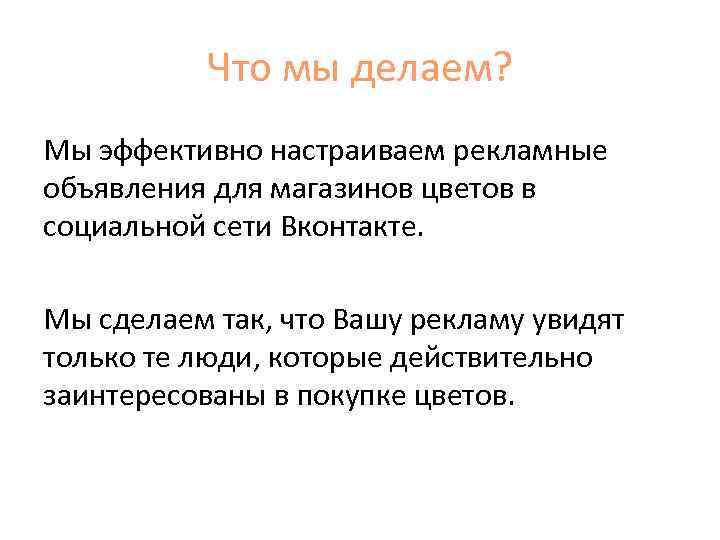 Что мы делаем?

Мы эффективно настраиваем рекламные объявления для магазинов цветов в социальной сети Вконтакте.

Мы сделаем так, что Вашу рекламу увидят только те люди, которые действительно заинтересованы в покупке цветов.